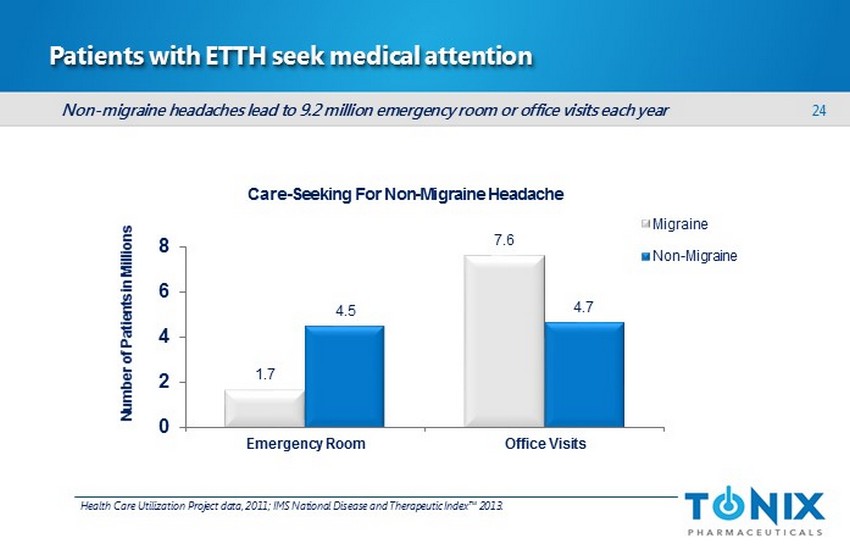 Patients with ETTH seek medical attention

Non-migraine headaches lead to 9.2 million emergency room or office visits each year

24

Care-Seeking For Non-Migraine Headache

Migraine
Non-Migraine

Number of Patients in Millions

8
6
4
2
0

1.7
4.5
7.6
4.7

Emergency Room
Office Visits

Health Care Utilization Project data, 2011; IMS National Disease and Therapeutic Index™ 2013.

TONIX
PHARMACEUTICALS